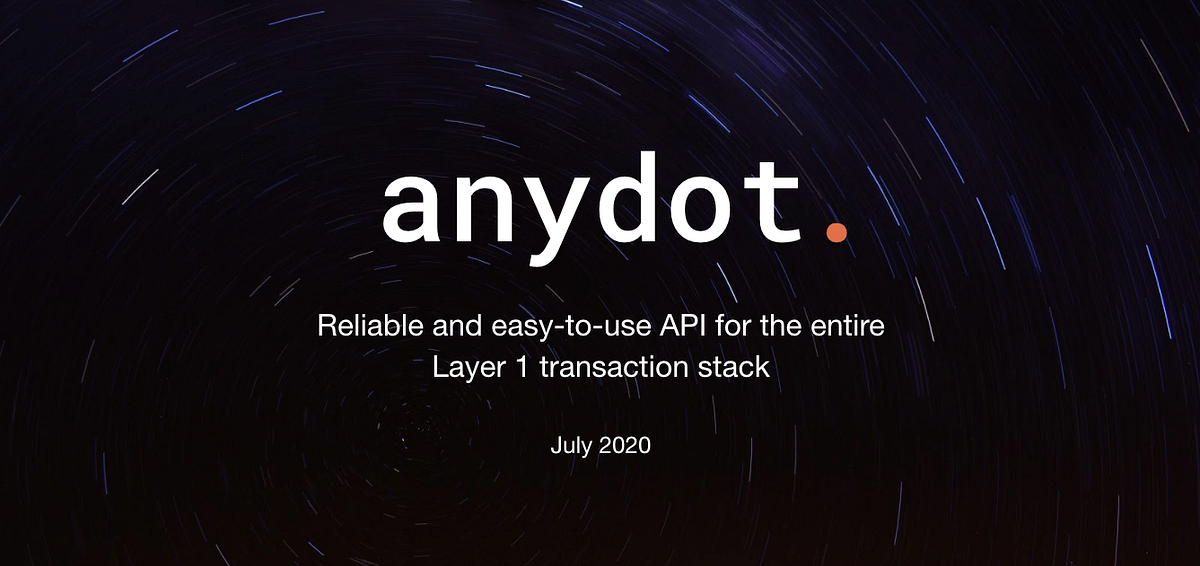 anydot.

Reliable and easy-to-use API for the entire Layer 1 transaction stack

July 2020